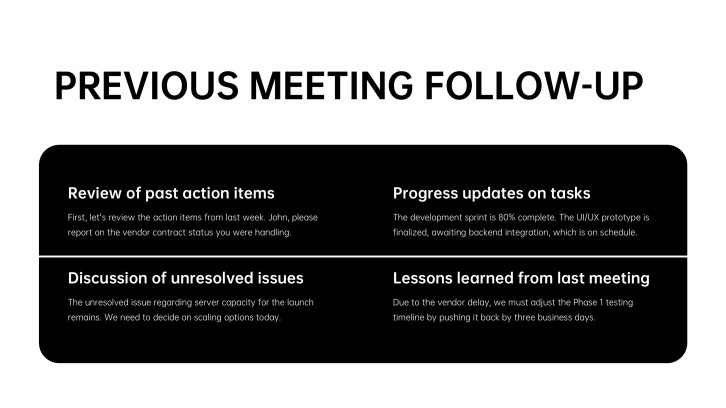 PREVIOUS MEETING FOLLOW-UP

Review of past action items

First, let's review the action items from last week. John, please report on the vendor contract status you were handling.

Progress updates on tasks

The development sprint is 80% complete. The UI/UX prototype is finalized, awaiting backend integration, which is on schedule.

Discussion of unresolved issues

The unresolved issue regarding server capacity for the launch remains. We need to decide on scaling options today.

Lessons learned from last meeting

Due to the vendor delay, we must adjust the Phase 1 testing timeline by pushing it back by three business days.